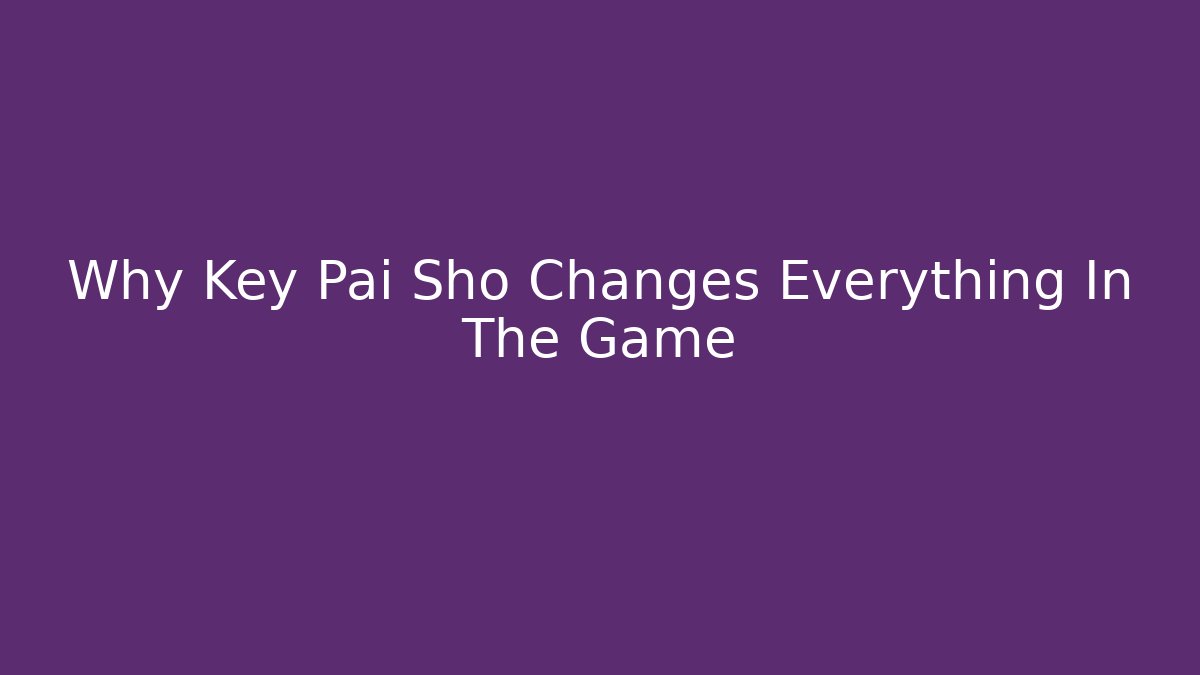 Why Key Pai Sho Changes Everything In The Game